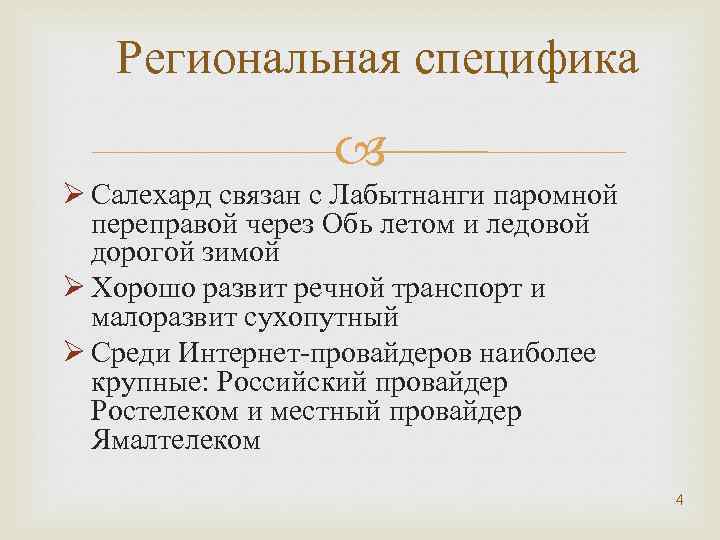 Региональная специфика

➢ Салехард связан с Лабытнанги паромной переправой через Обь летом и ледовой дорогой зимой

➢ Хорошо развит речной транспорт и малоразвит сухопутный

➢ Среди Интернет-провайдеров наиболее крупные: Российский провайдер Ростелеком и местный провайдер Ямалтелеком

4